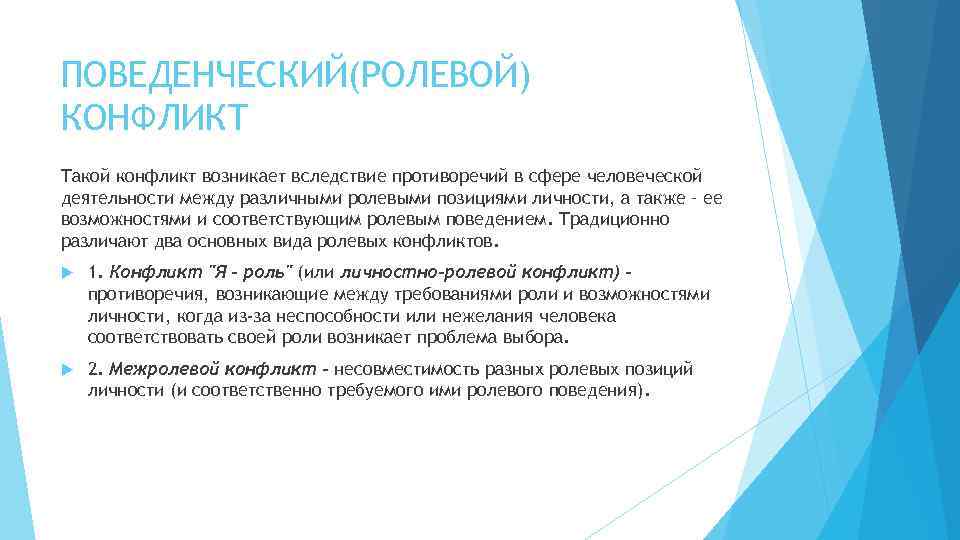 ПОВЕДЕНЧЕСКИЙ(РОЛЕВОЙ) КОНФЛИКТ

Такой конфликт возникает вследствие противоречий в сфере человеческой деятельности между различными ролевыми позициями личности, а также - ее возможностями и соответствующим ролевым поведением. Традиционно различают два основных вида ролевых конфликтов.

1. Конфликт "Я - роль" (или личностно-ролевой конфликт) - противоречия, возникающие между требованиями роли и возможностями личности, когда из-за неспособности или нежелания человека соответствовать своей роли возникает проблема выбора.

2. Межролевой конфликт - несовместимость разных ролевых позиций личности (и соответственно требуемого ими ролевого поведения).